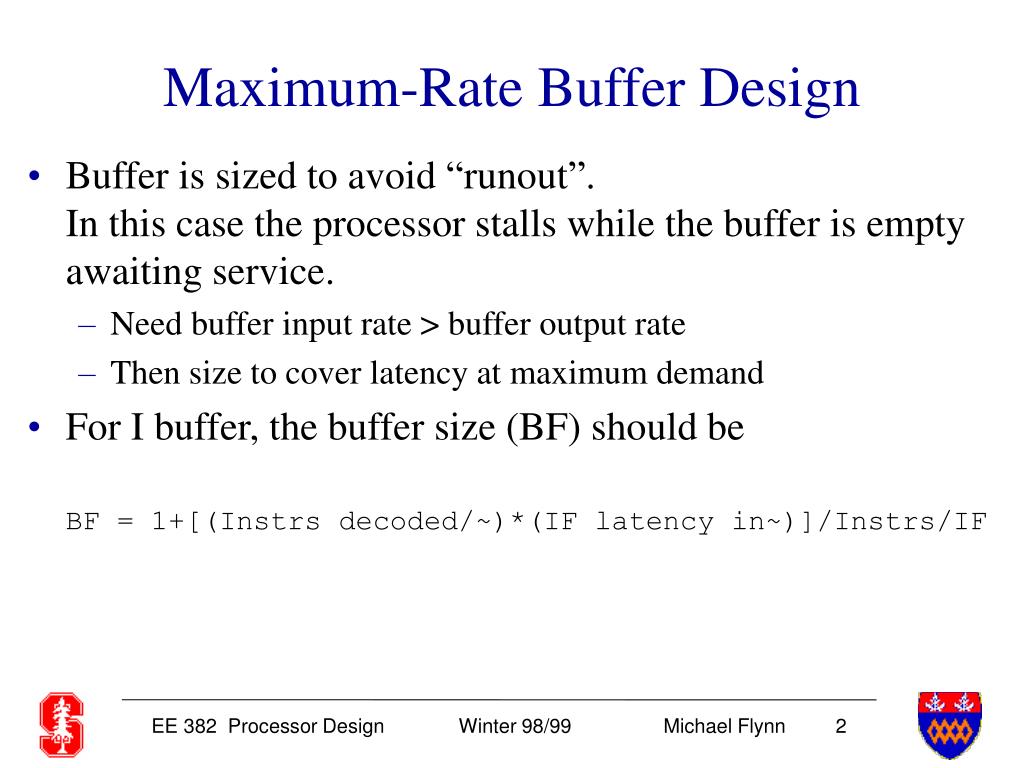 Maximum-Rate Buffer Design

• Buffer is sized to avoid “runout”.
In this case the processor stalls while the buffer is empty awaiting service.

– Need buffer input rate > buffer output rate
– Then size to cover latency at maximum demand

• For I buffer, the buffer size (BF) should be

BF = 1+[(Instrs decoded/~)*(IF latency in~)]/Instrs/IF

EE 382 Processor Design Winter 98/99 Michael Flynn 2